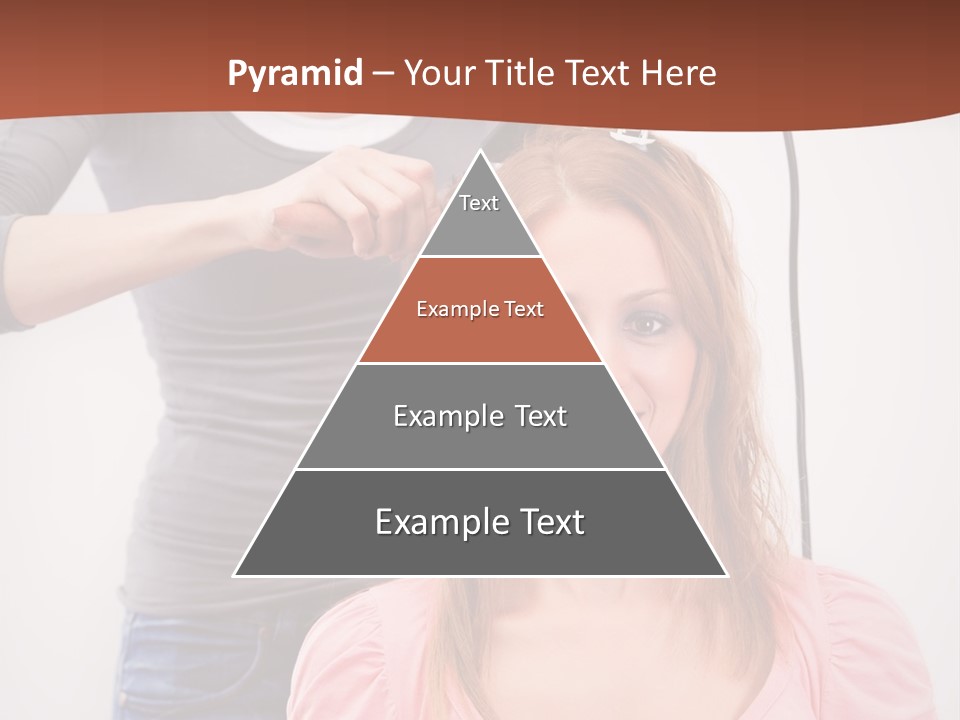 Pyramid – Your Title Text Here

Text

Example Text

Example Text

Example Text